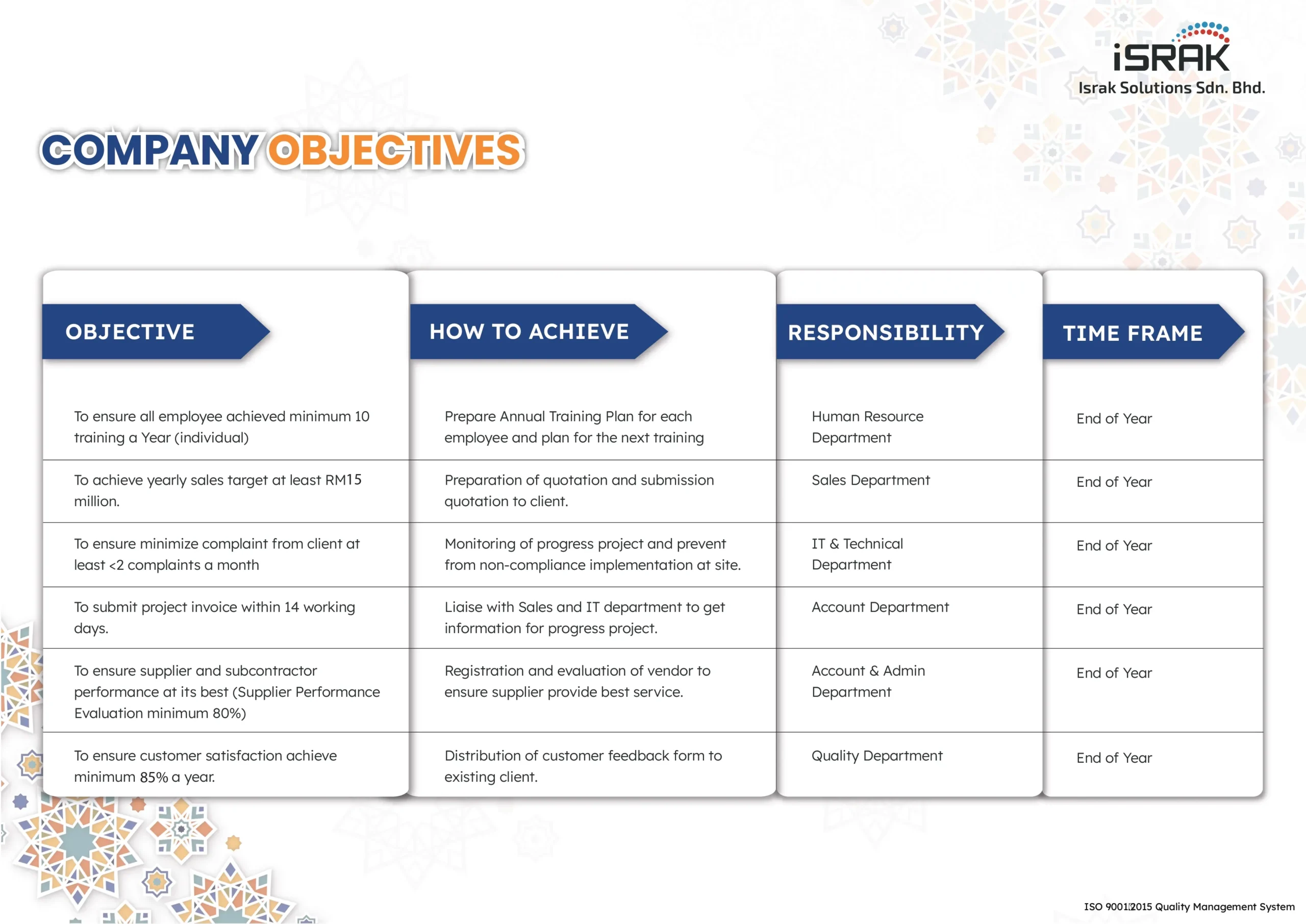 iSRAK
Israk Solutions Sdn. Bhd.

COMPANY OBJECTIVES

| OBJECTIVE | HOW TO ACHIEVE | RESPONSIBILITY | TIME FRAME |
|---|---|---|---|
| To ensure all employee achieved minimum 10 training a Year (individual) | Prepare Annual Training Plan for each employee and plan for the next training | Human Resource Department | End of Year |
| To achieve yearly sales target at least RM15 million. | Preparation of quotation and submission quotation to client. | Sales Department | End of Year |
| To ensure minimize complaint from client at least <2 complaints a month | Monitoring of progress project and prevent from non-compliance implementation at site. | IT & Technical Department | End of Year |
| To submit project invoice within 14 working days. | Liaise with Sales and IT department to get information for progress project. | Account Department | End of Year |
| To ensure supplier and subcontractor performance at its best (Supplier Performance Evaluation minimum 80%) | Registration and evaluation of vendor to ensure supplier provide best service. | Account & Admin Department | End of Year |
| To ensure customer satisfaction achieve minimum 85% a year. | Distribution of customer feedback form to existing client. | Quality Department | End of Year |

ISO 9001:2015 Quality Management System